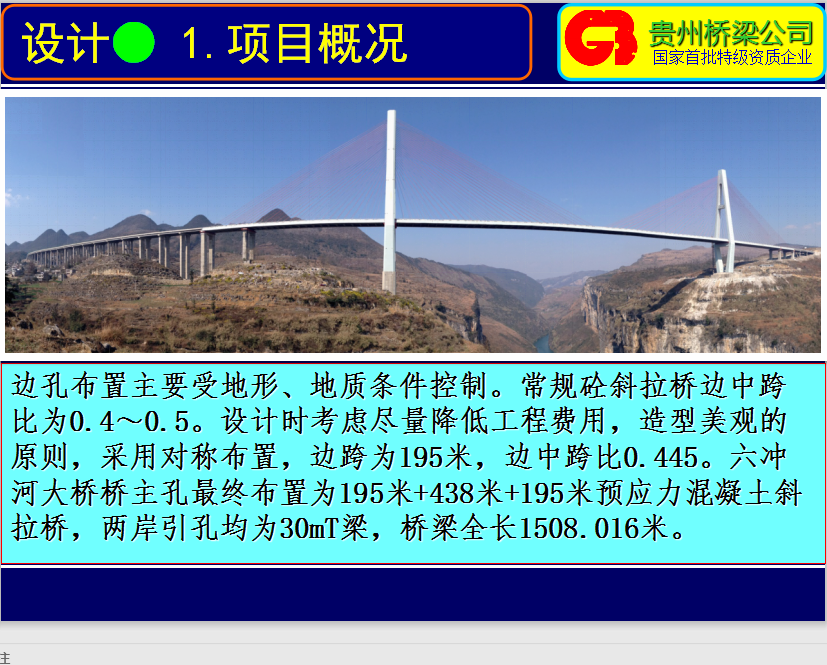 设计 1. 项目概况

GB 贵州桥梁公司
国家首批特级资质企业

边孔布置主要受地形、地质条件控制。常规砼斜拉桥边中跨比为0.4～0.5。设计时考虑尽量降低工程费用，造型美观的原则，采用对称布置，边跨为195米，边中跨比0.445。六冲河大桥桥主孔最终布置为195米+438米+195米预应力混凝土斜拉桥，两岸引孔均为30mT梁，桥梁全长1508.016米。

注